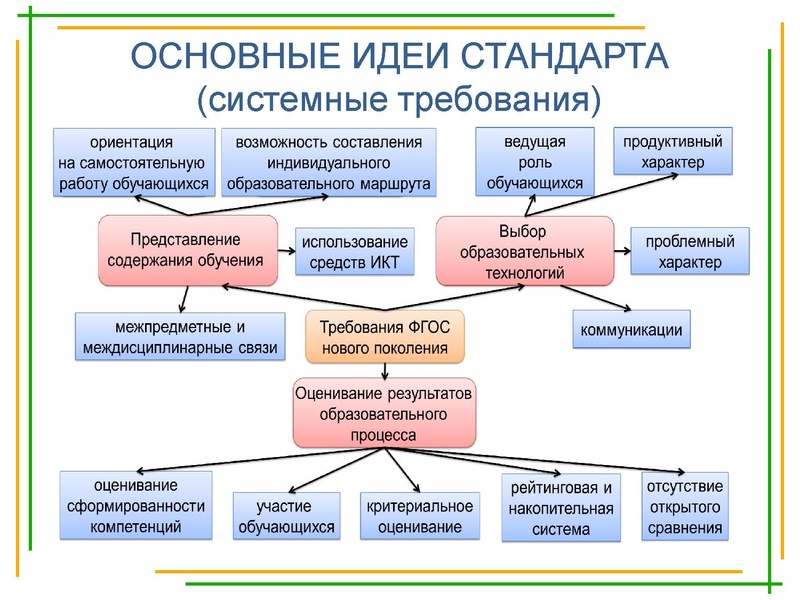 ОСНОВНЫЕ ИДЕИ СТАНДАРТА
(системные требования)

ориентация на самостоятельную работу обучающихся

возможность составления индивидуального образовательного маршрута

ведущая роль обучающихся

продуктивный характер

Представление содержания обучения

использование средств ИКТ

Выбор образовательных технологий

проблемный характер

межпредметные и междисциплинарные связи

Требования ФГОС нового поколения

коммуникации

Оценивание результатов образовательного процесса

оценивание сформированности компетенций

участие обучающихся

критериальное оценивание

рейтинговая и накопительная система

отсутствие открытого сравнения